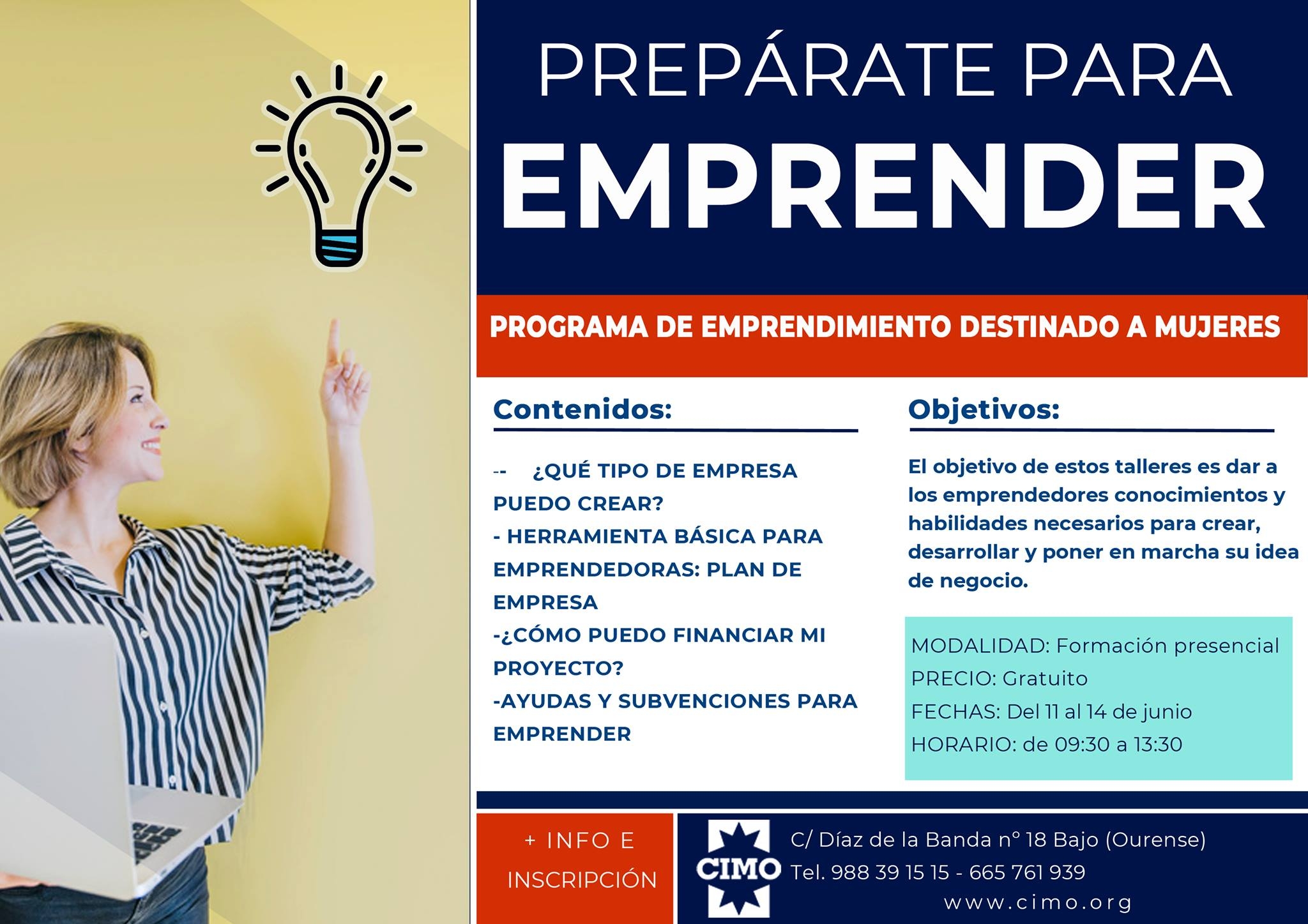 PREPÁRATE PARA
EMPRENDER

PROGRAMA DE EMPRENDIMIENTO DESTINADO A MUJERES

Contenidos:

-- ¿QUÉ TIPO DE EMPRESA PUEDO CREAR?
- HERRAMIENTA BÁSICA PARA EMPRENDEDORAS: PLAN DE EMPRESA
-¿CÓMO PUEDO FINANCIAR MI PROYECTO?
-AYUDAS Y SUBVENCIONES PARA EMPRENDER

Objetivos:

El objetivo de estos talleres es dar a los emprendedores conocimientos y habilidades necesarios para crear, desarrollar y poner en marcha su idea de negocio.

MODALIDAD: Formación presencial
PRECIO: Gratuito
FECHAS: Del 11 al 14 de junio
HORARIO: de 09:30 a 13:30

+ INFO E INSCRIPCIÓN

CIMO

C/ Díaz de la Banda nº 18 Bajo (Ourense)
Tel. 988 39 15 15 - 665 761 939
www.cimo.org